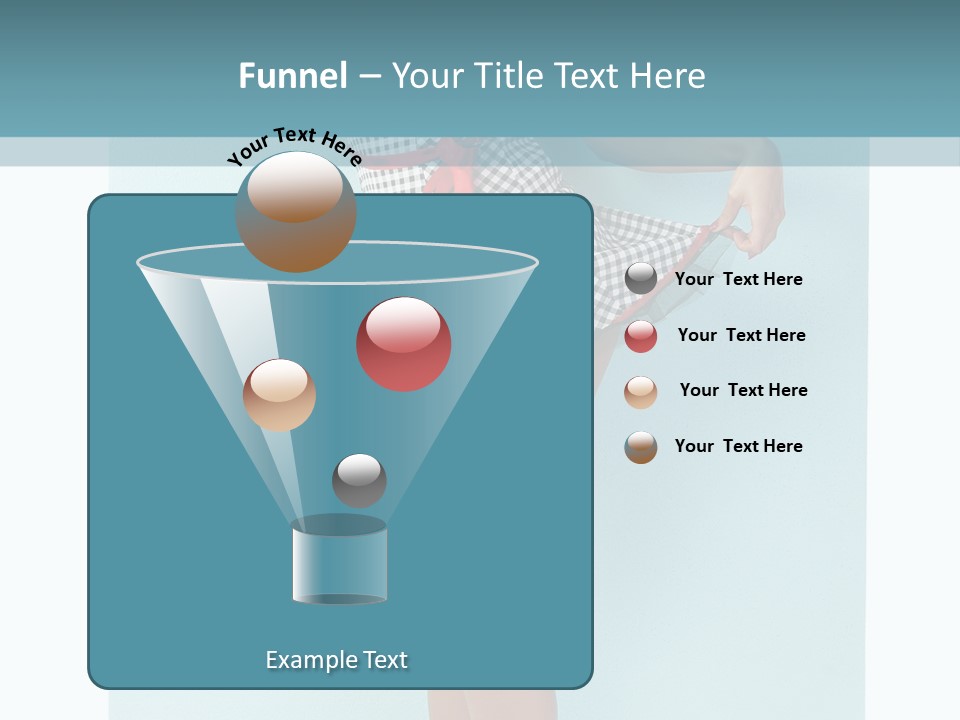 Funnel – Your Title Text Here

Your Text Here

Your Text Here

Your Text Here

Your Text Here

Your Text Here

Example Text